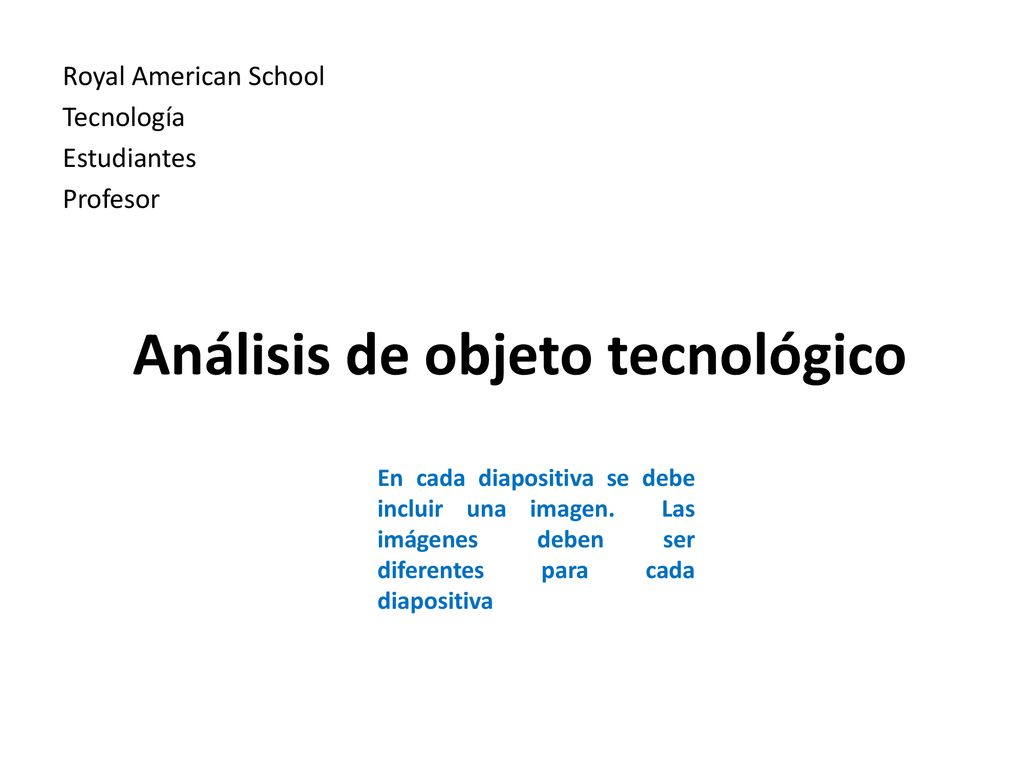 Royal American School
Tecnología
Estudiantes
Profesor

Análisis de objeto tecnológico

En cada diapositiva se debe incluir una imagen. Las imágenes deben ser diferentes para cada diapositiva